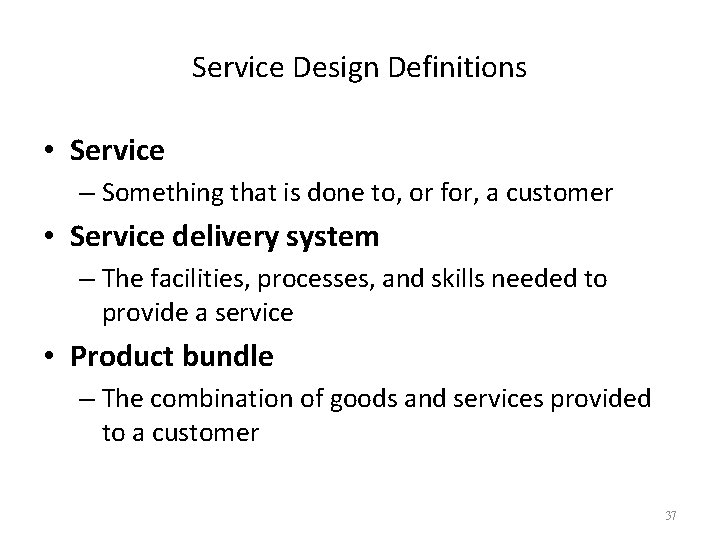 Service Design Definitions

• Service
– Something that is done to, or for, a customer

• Service delivery system
– The facilities, processes, and skills needed to provide a service

• Product bundle
– The combination of goods and services provided to a customer

37